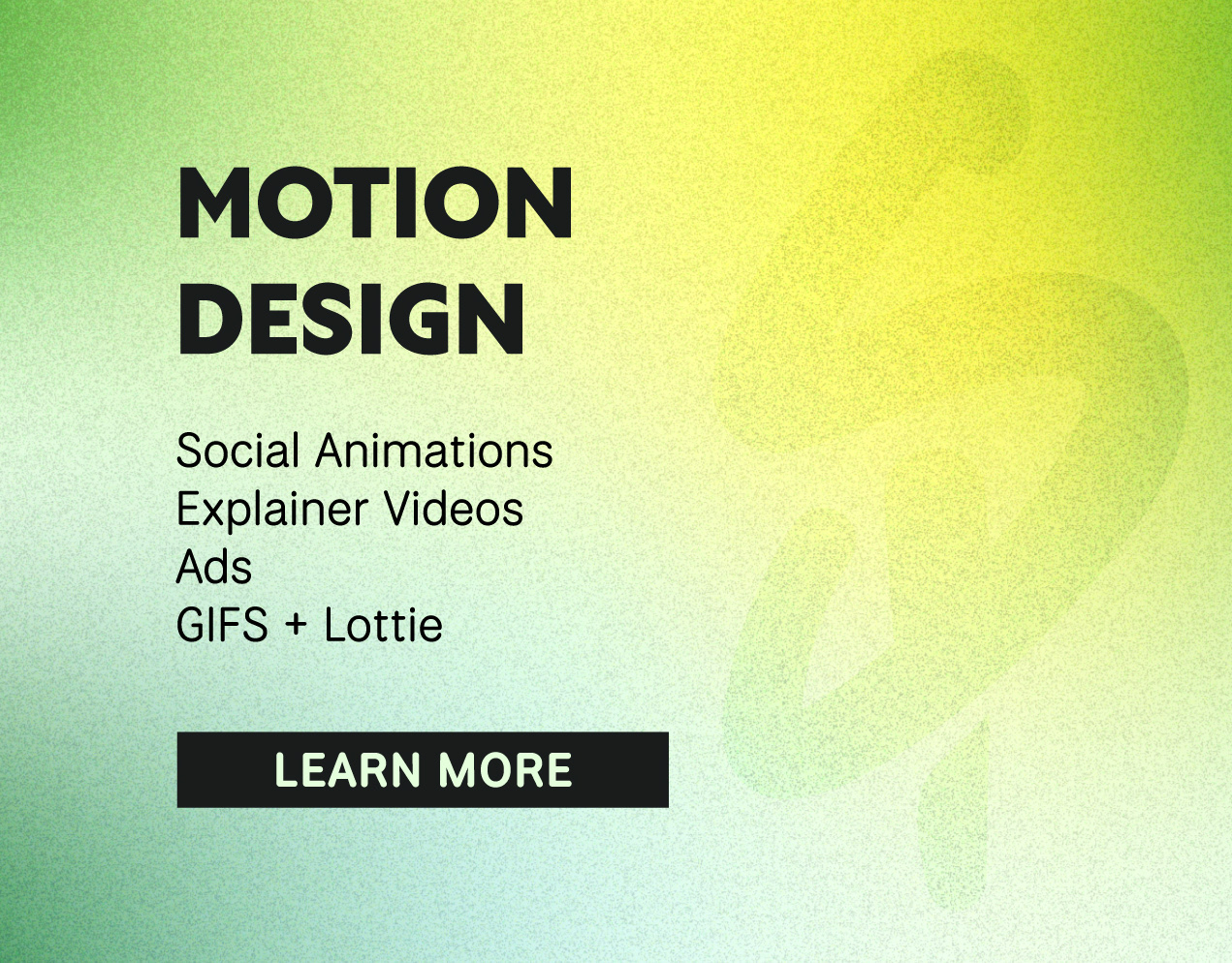 MOTION DESIGN

Social Animations
Explainer Videos
Ads
GIFS + Lottie

LEARN MORE